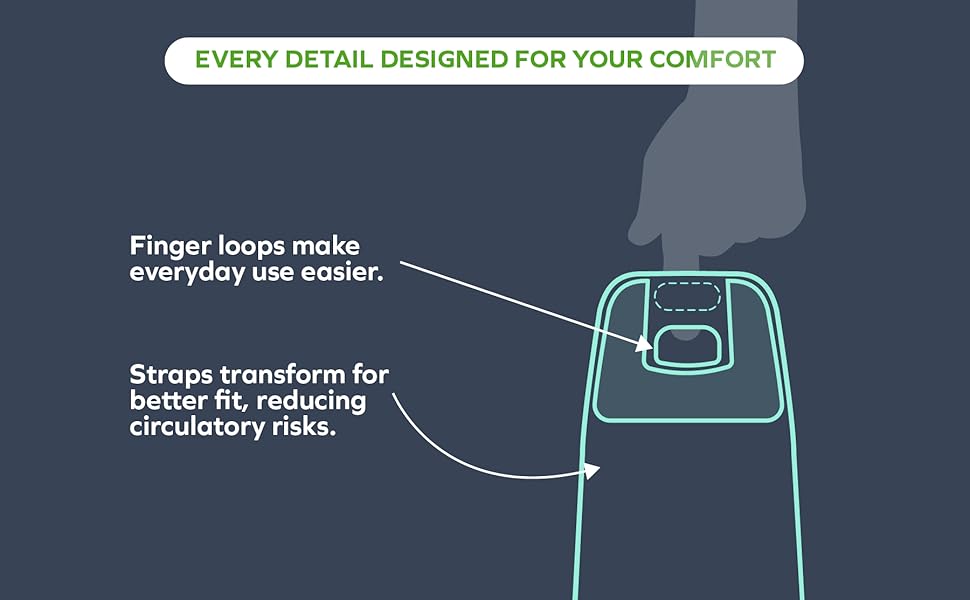 EVERY DETAIL DESIGNED FOR YOUR COMFORT

Finger loops make everyday use easier.

Straps transform for better fit, reducing circulatory risks.